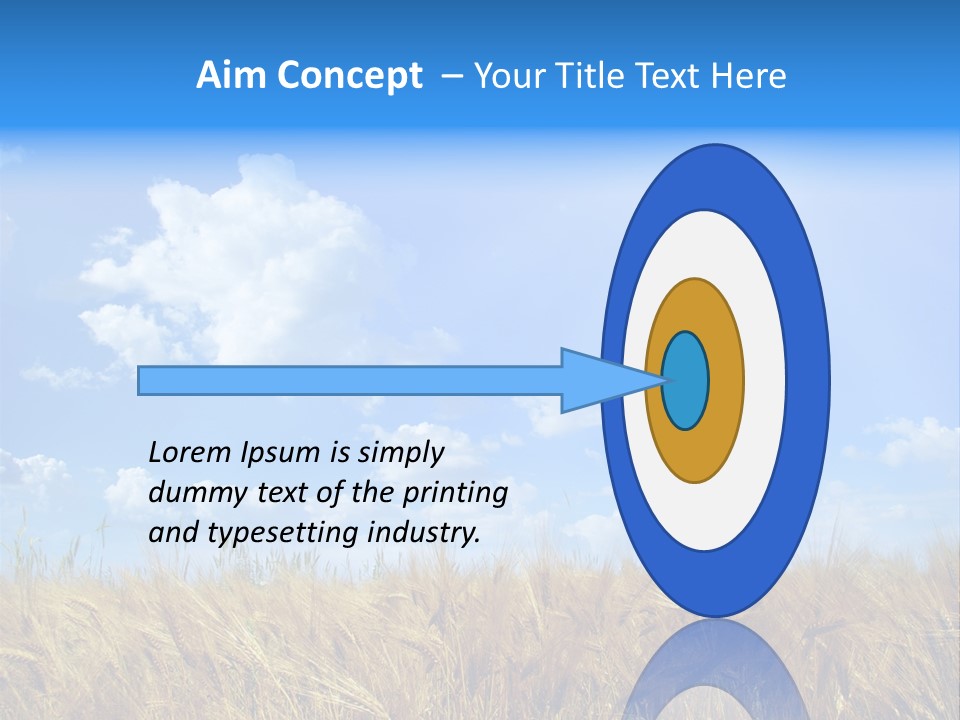 Aim Concept – Your Title Text Here

Lorem Ipsum is simply dummy text of the printing and typesetting industry.